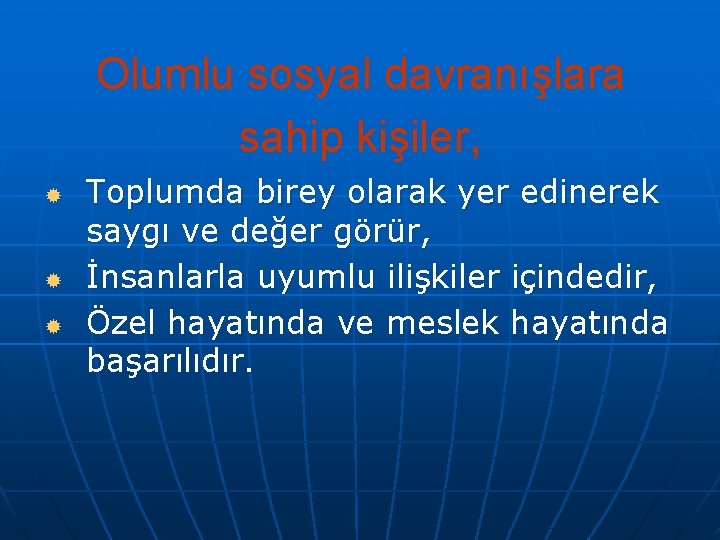 Olumlu sosyal davranışlara sahip kişiler,

Toplumda birey olarak yer edinerek saygı ve değer görür,
İnsanlarla uyumlu ilişkiler içindedir,
Özel hayatında ve meslek hayatında başarılıdır.